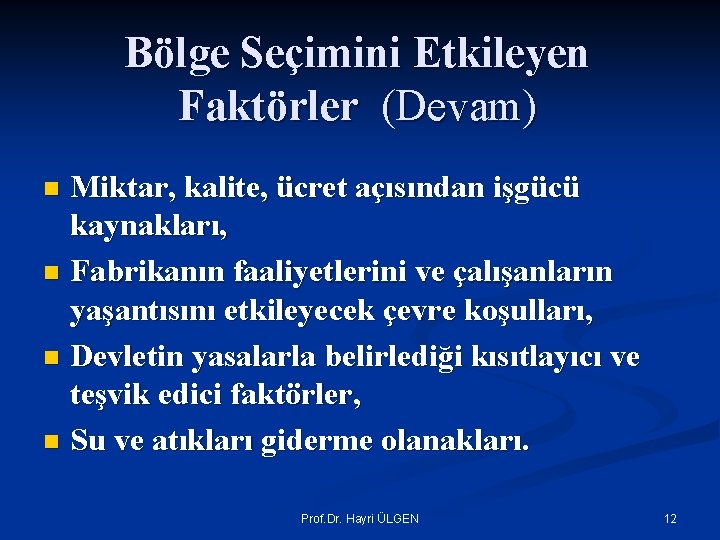 Bölge Seçimini Etkileyen Faktörler (Devam)

- Miktar, kalite, ücret açısından işgücü kaynakları,
- Fabrikanın faaliyetlerini ve çalışanların yaşantısını etkileyecek çevre koşulları,
- Devletin yasalarla belirlediği kısıtlayıcı ve teşvik edici faktörler,
- Su ve atıkları giderme olanakları.

Prof.Dr. Hayri ÜLGEN

12